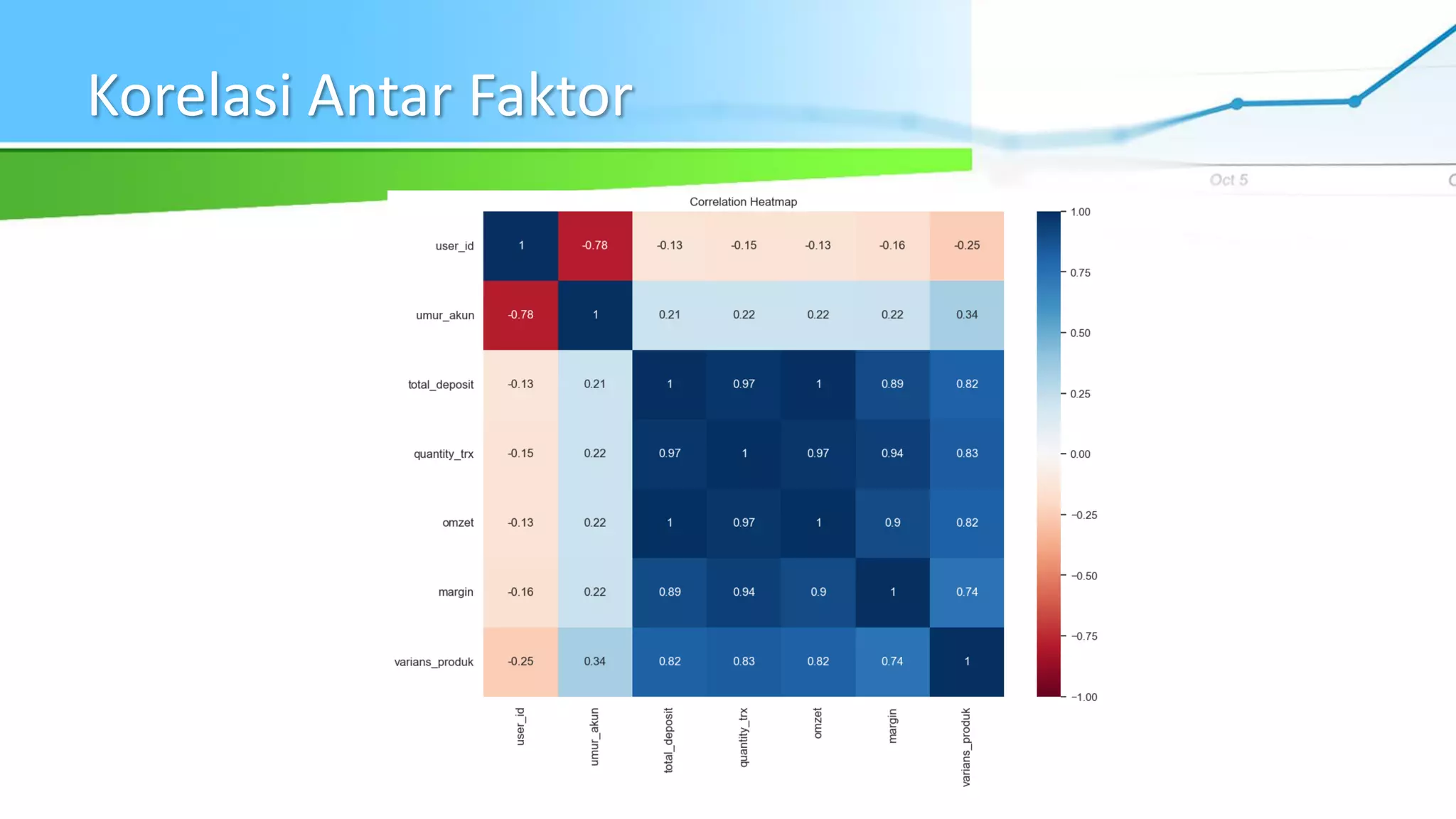 Korelasi Antar Faktor

Oct 5

Correlation Heatmap

| | user_id | umur_akun | total_deposit | quantity_trx | omzet | margin | varians_produk |
|---|---|---|---|---|---|---|---|
| user_id | 1 | -0.78 | -0.13 | -0.15 | -0.13 | -0.16 | -0.25 |
| umur_akun | -0.78 | 1 | 0.21 | 0.22 | 0.22 | 0.22 | 0.34 |
| total_deposit | -0.13 | 0.21 | 1 | 0.97 | 1 | 0.89 | 0.82 |
| quantity_trx | -0.15 | 0.22 | 0.97 | 1 | 0.97 | 0.94 | 0.83 |
| omzet | -0.13 | 0.22 | 1 | 0.97 | 1 | 0.9 | 0.82 |
| margin | -0.16 | 0.22 | 0.89 | 0.94 | 0.9 | 1 | 0.74 |
| varians_produk | -0.25 | 0.34 | 0.82 | 0.83 | 0.82 | 0.74 | 1 |

1.00
0.75
0.50
0.25
0.00
−0.25
−0.50
−0.75
−1.00